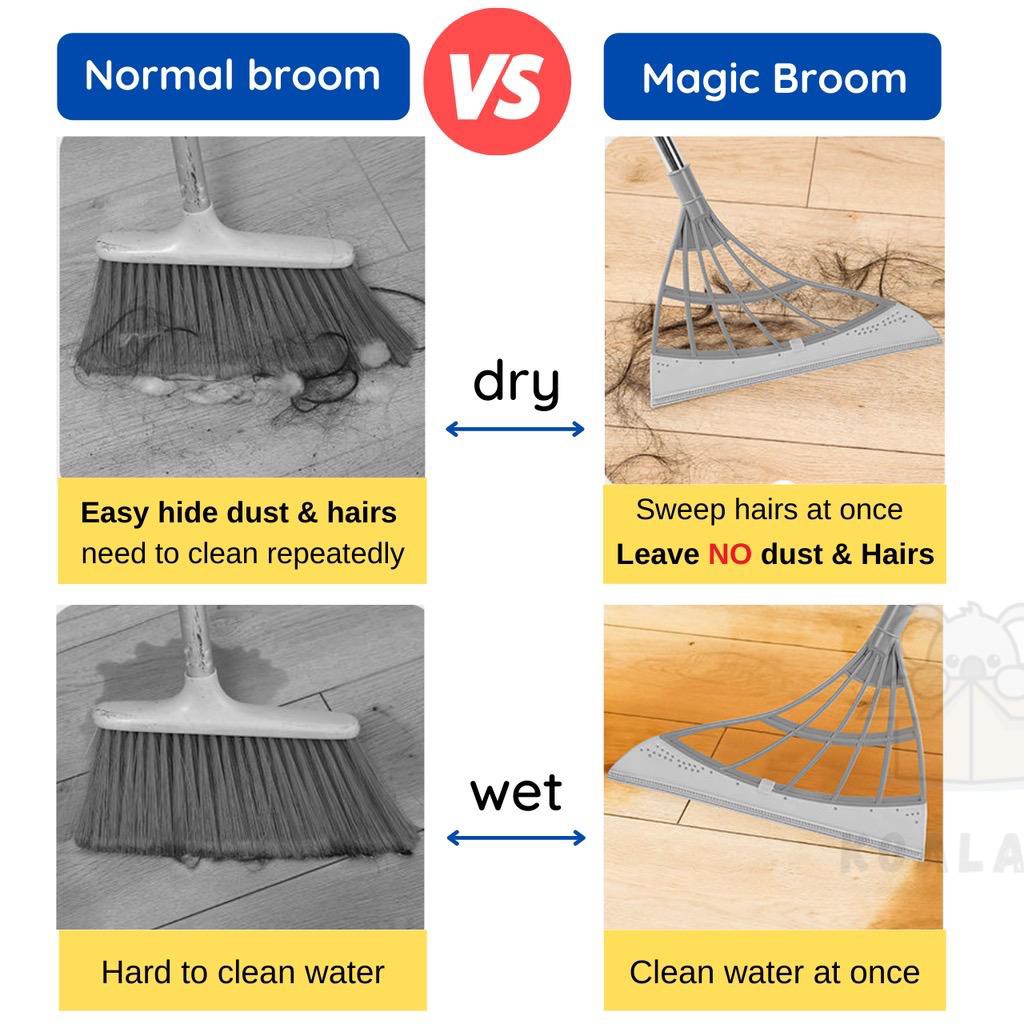 Normal broom

VS

Magic Broom

dry

Easy hide dust & hairs
need to clean repeatedly

Sweep hairs at once
Leave NO dust & Hairs

wet

Hard to clean water

Clean water at once

KOALA